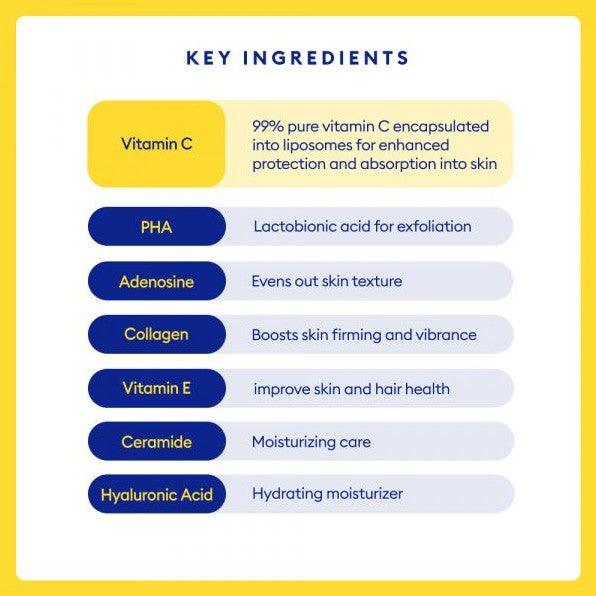 KEY INGREDIENTS

| Vitamin C | 99% pure vitamin C encapsulated into liposomes for enhanced protection and absorption into skin |
|---|---|
| PHA | Lactobionic acid for exfoliation |
| Adenosine | Evens out skin texture |
| Collagen | Boosts skin firming and vibrance |
| Vitamin E | improve skin and hair health |
| Ceramide | Moisturizing care |
| Hyaluronic Acid | Hydrating moisturizer |